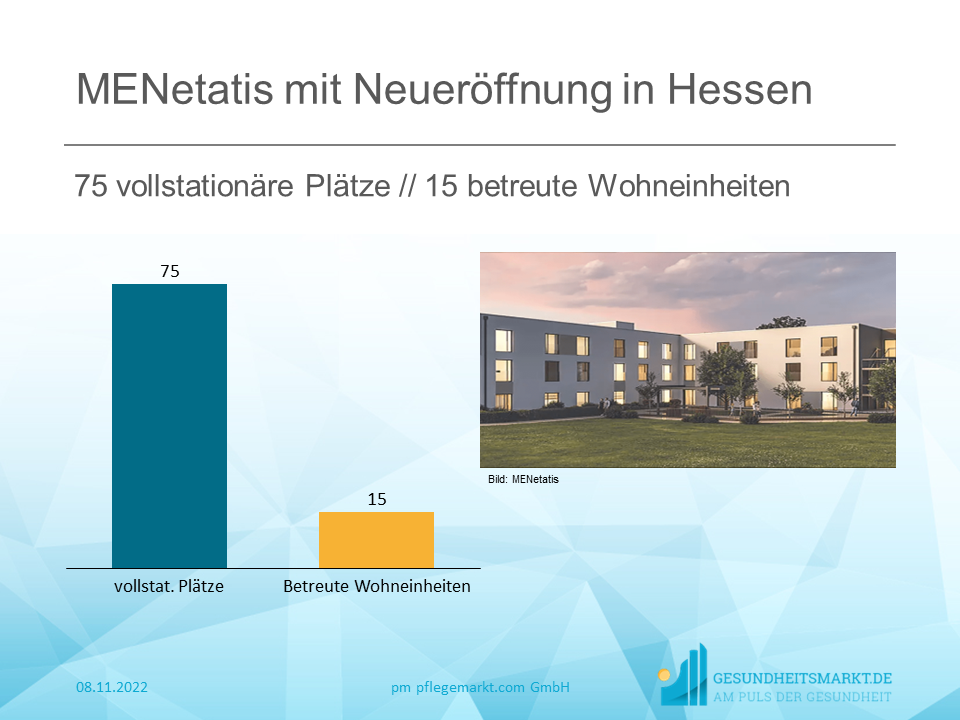 MENetatis mit Neueröffnung in Hessen

75 vollstationäre Plätze // 15 betreute Wohneinheiten

75

15

vollstat. Plätze

Betreute Wohneinheiten

Bild: MENetatis

08.11.2022

pm pflegemarkt.com GmbH

GESUNDHEITSMARKT.DE
AM PULS DER GESUNDHEIT